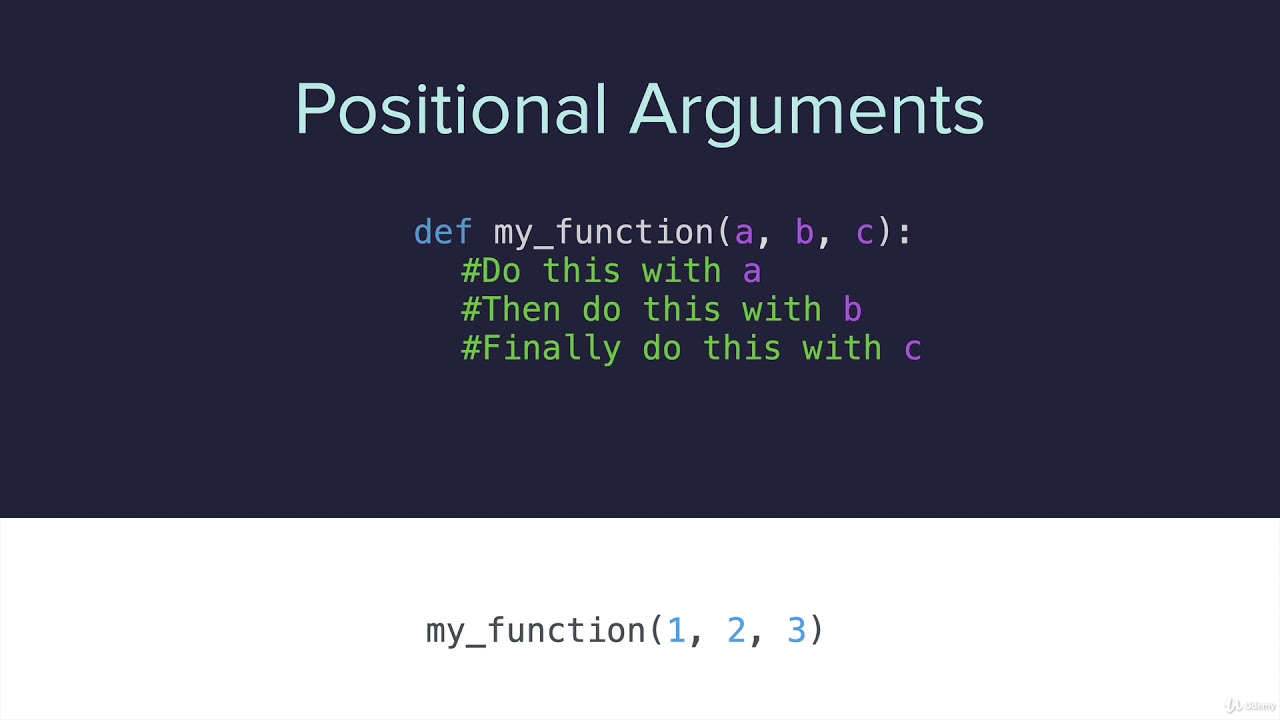 Positional Arguments

def my_function(a, b, c):
    #Do this with a
    #Then do this with b
    #Finally do this with c

my_function(1, 2, 3)

Udemy